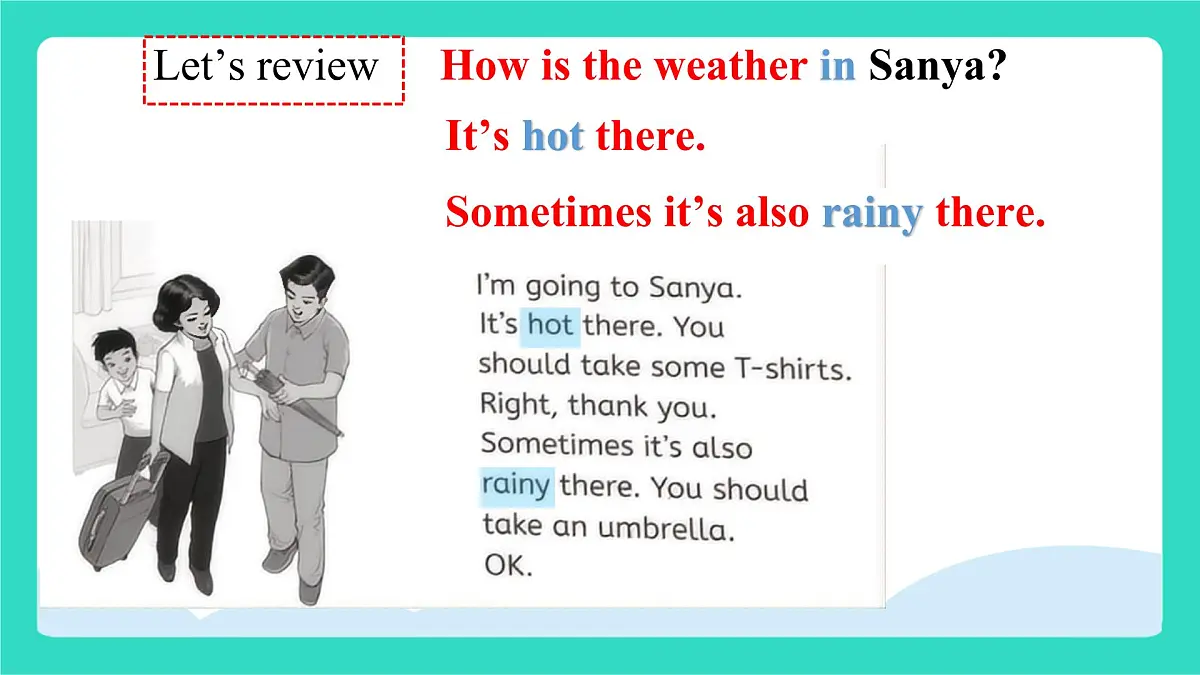 Let’s review

How is the weather in Sanya?

It’s hot there.

Sometimes it’s also rainy there.

I’m going to Sanya.
It’s hot there. You should take some T-shirts.
Right, thank you.
Sometimes it’s also rainy there. You should take an umbrella.
OK.